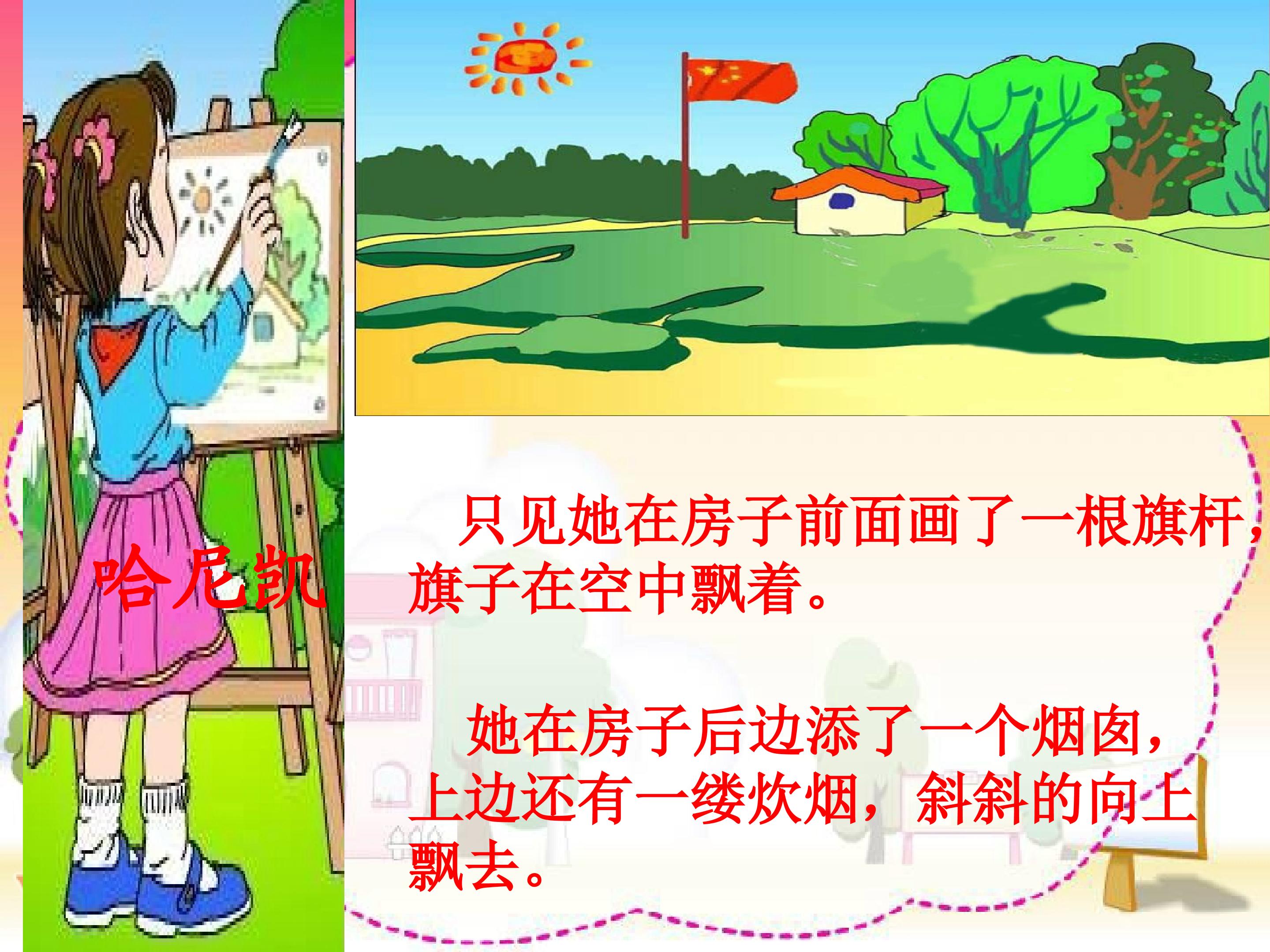 哈尼凯

只见她在房子前面画了一根旗杆，旗子在空中飘着。

她在房子后边添了一个烟囱，上边还有一缕炊烟，斜斜的向上飘去。